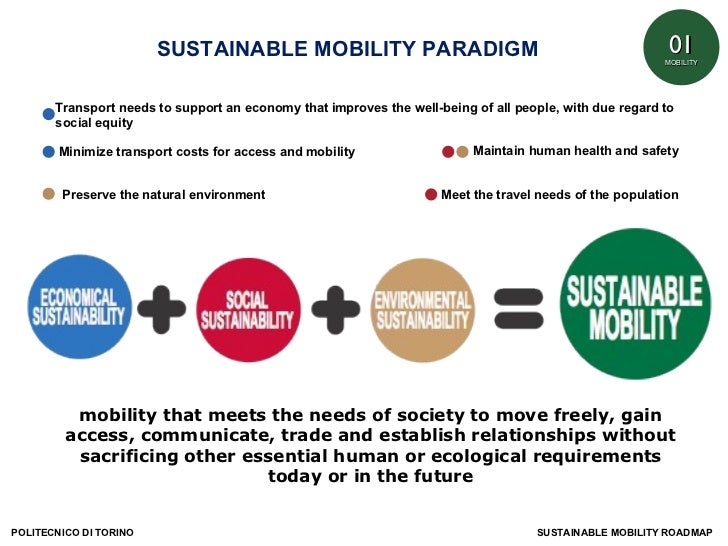 SUSTAINABLE MOBILITY PARADIGM

01
MOBILITY

Transport needs to support an economy that improves the well-being of all people, with due regard to social equity

Minimize transport costs for access and mobility

Maintain human health and safety

Preserve the natural environment

Meet the travel needs of the population

ECONOMICAL SUSTAINABILITY + SOCIAL SUSTAINABILITY + ENVIRONMENTAL SUSTAINABILITY = SUSTAINABLE MOBILITY

mobility that meets the needs of society to move freely, gain access, communicate, trade and establish relationships without sacrificing other essential human or ecological requirements today or in the future

POLITECNICO DI TORINO

SUSTAINABLE MOBILITY ROADMAP